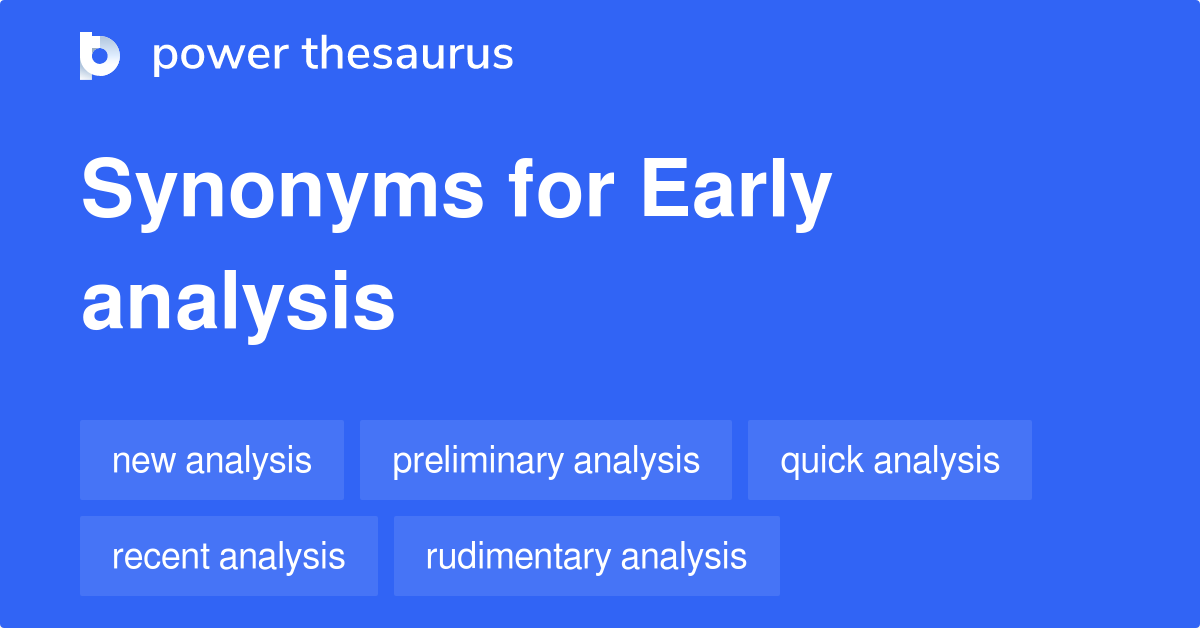 power thesaurus

Synonyms for Early analysis

new analysis

preliminary analysis

quick analysis

recent analysis

rudimentary analysis